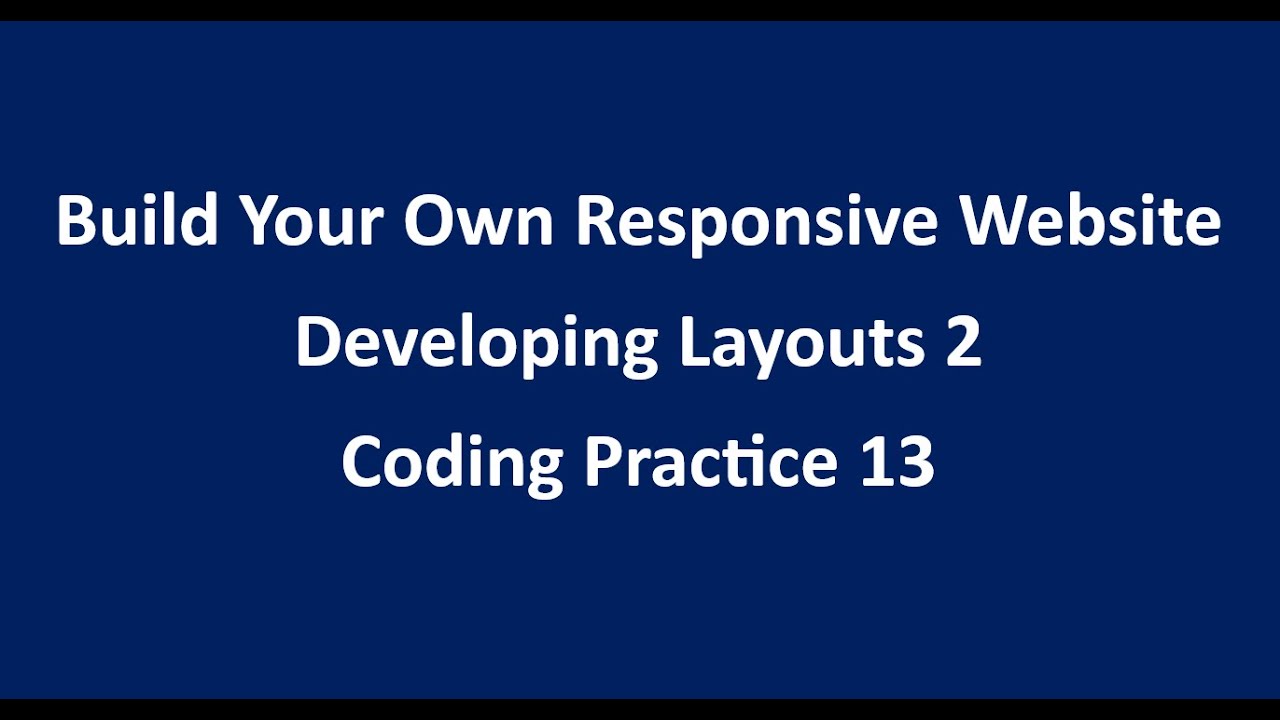 Build Your Own Responsive Website

Developing Layouts 2

Coding Practice 13